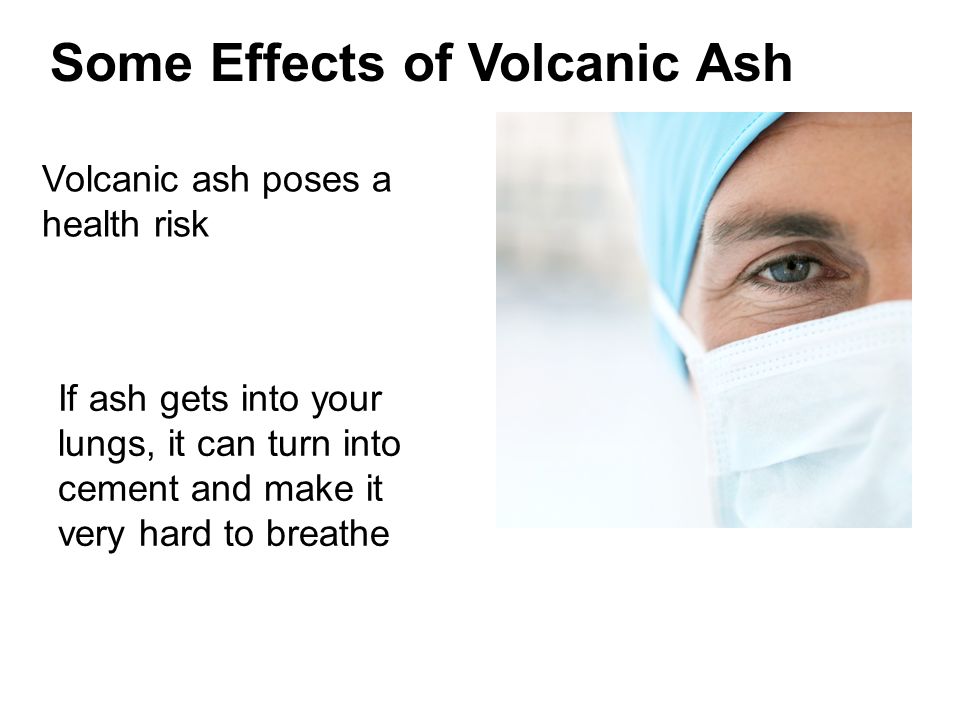 Some Effects of Volcanic Ash

Volcanic ash poses a health risk

If ash gets into your lungs, it can turn into cement and make it very hard to breathe